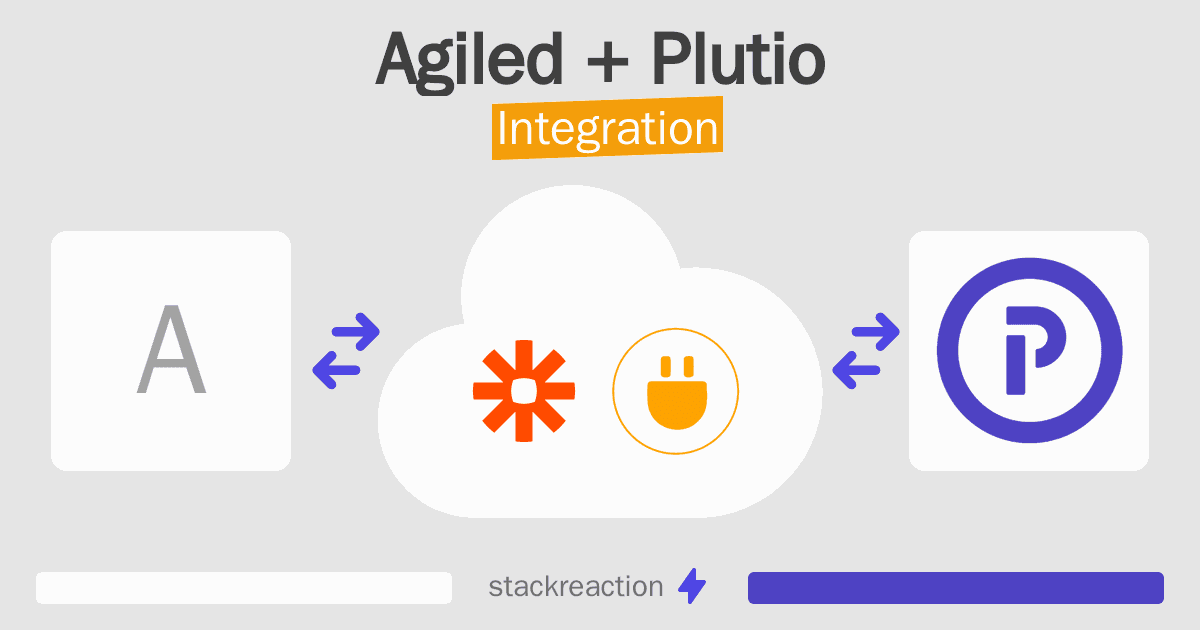 Agiled + Plutio
Integration

A

stackreaction